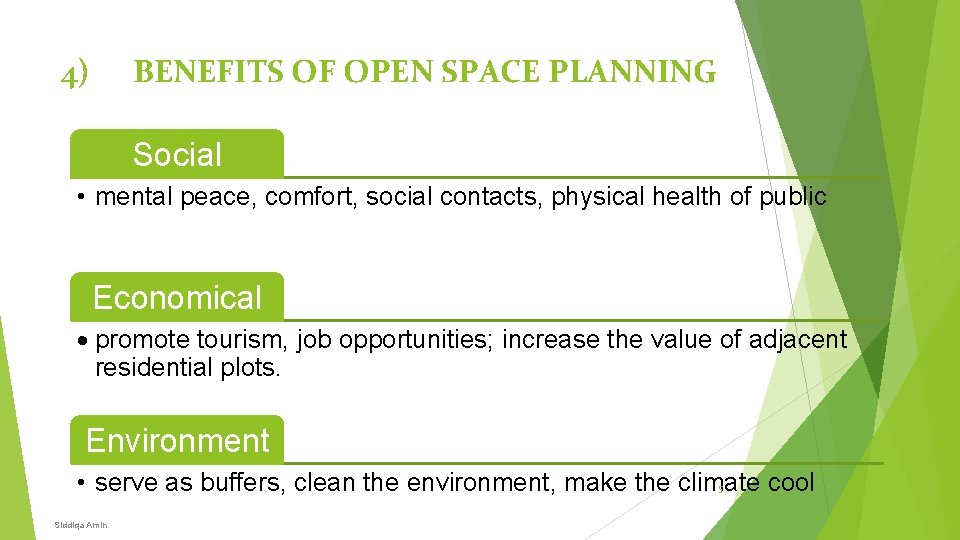 4) BENEFITS OF OPEN SPACE PLANNING

Social

• mental peace, comfort, social contacts, physical health of public

Economical

• promote tourism, job opportunities; increase the value of adjacent residential plots.

Environment

• serve as buffers, clean the environment, make the climate cool

Siddiqa Amin